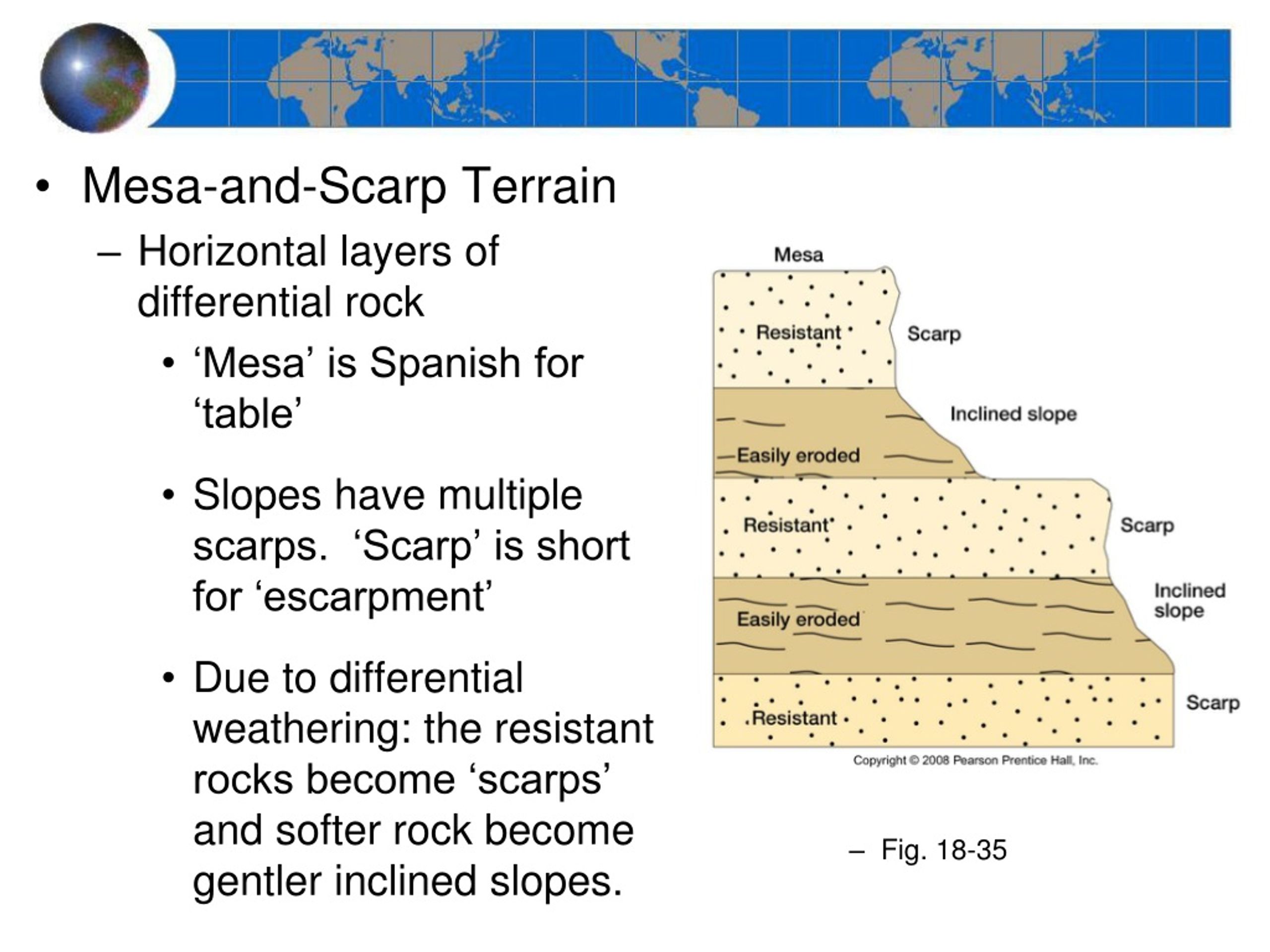 • Mesa-and-Scarp Terrain

– Horizontal layers of differential rock

• ‘Mesa’ is Spanish for ‘table’

• Slopes have multiple scarps. ‘Scarp’ is short for ‘escarpment’

• Due to differential weathering: the resistant rocks become ‘scarps’ and softer rock become gentler inclined slopes.

Mesa
Resistant
Scarp
Inclined slope
Easily eroded
Resistant
Scarp
Inclined slope
Easily eroded
Resistant
Scarp
Copyright © 2008 Pearson Prentice Hall, Inc.

– Fig. 18-35